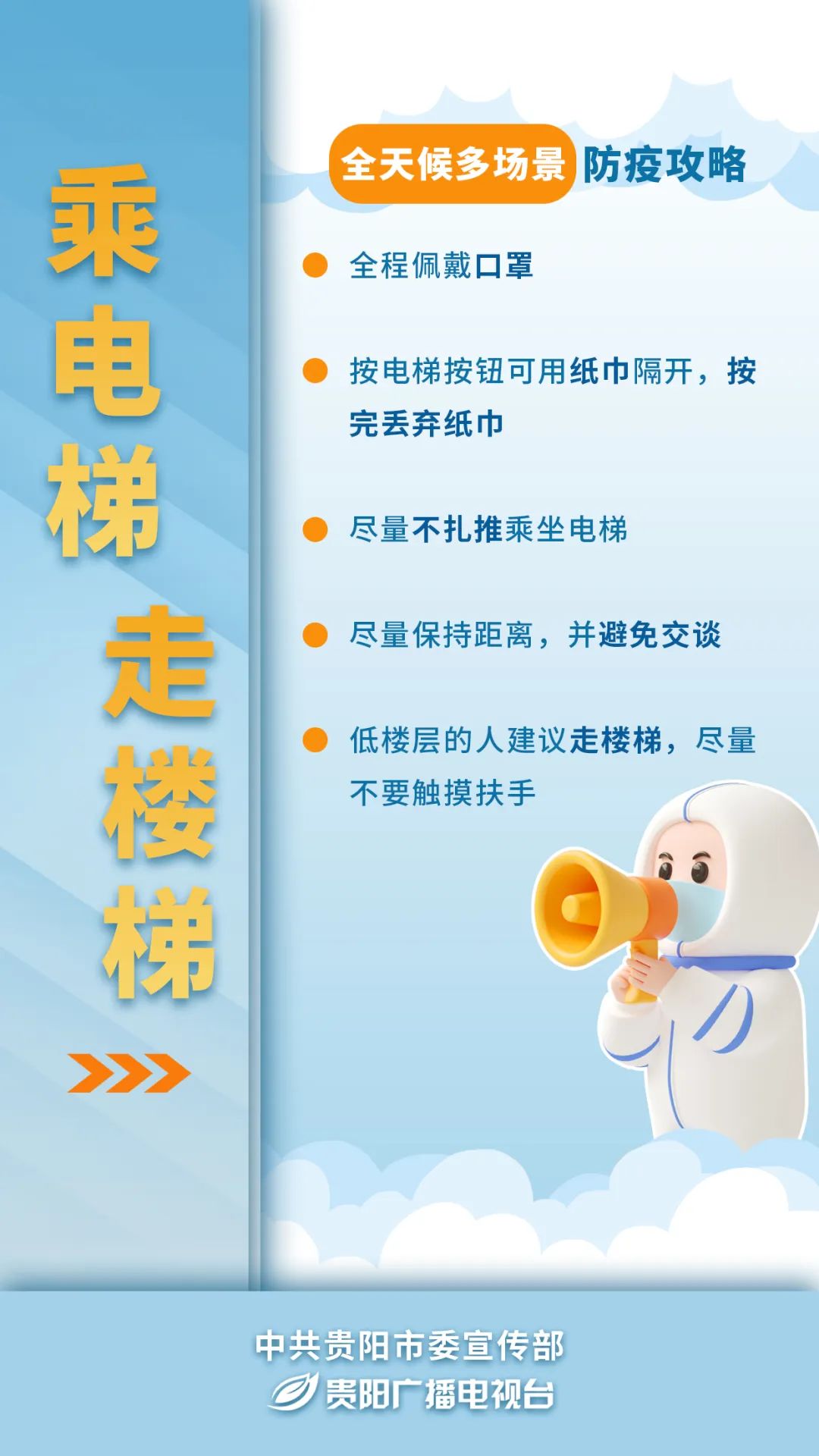 乘电梯 走楼梯

全天候多场景 防疫攻略

全程佩戴口罩

按电梯按钮可用纸巾隔开，按完丢弃纸巾

尽量不扎推乘坐电梯

尽量保持距离，并避免交谈

低楼层的人建议走楼梯，尽量不要触摸扶手

中共贵阳市委宣传部
贵阳广播电视台